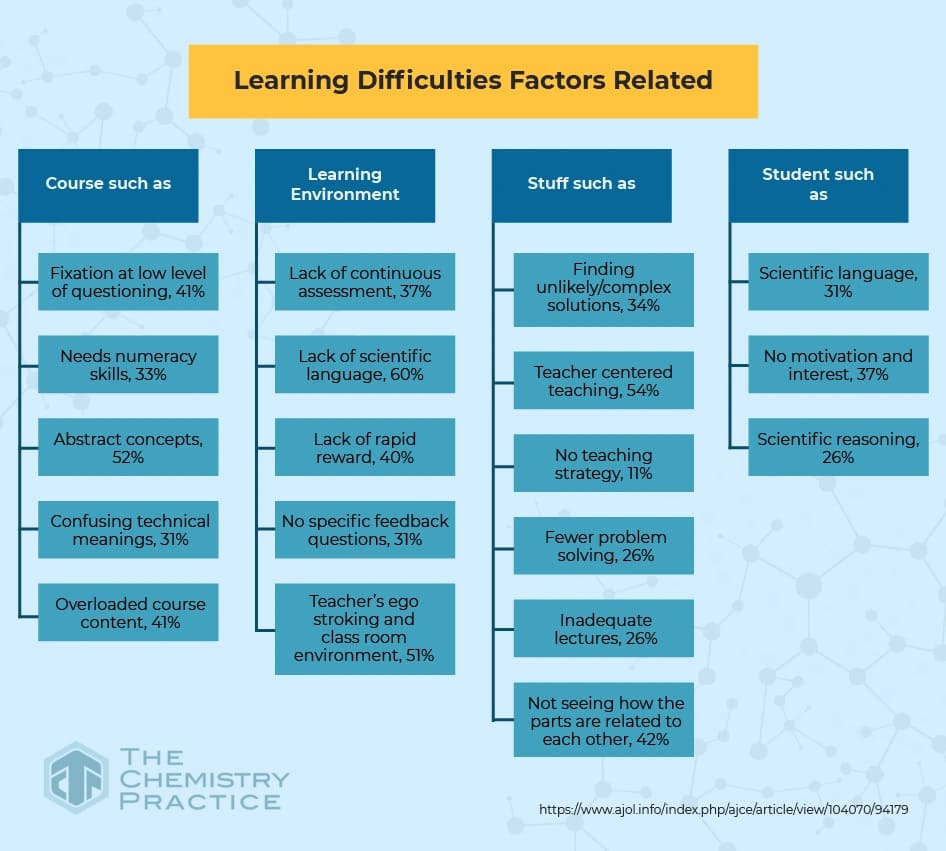 Learning Difficulties Factors Related

Course such as

Fixation at low level of questioning, 41%

Needs numeracy skills, 33%

Abstract concepts, 52%

Confusing technical meanings, 31%

Overloaded course content, 41%

Learning Environment

Lack of continuous assessment, 37%

Lack of scientific language, 60%

Lack of rapid reward, 40%

No specific feedback questions, 31%

Teacher's ego stroking and class room environment, 51%

Stuff such as

Finding unlikely/complex solutions, 34%

Teacher centered teaching, 54%

No teaching strategy, 11%

Fewer problem solving, 26%

Inadequate lectures, 26%

Not seeing how the parts are related to each other, 42%

Student such as

Scientific language, 31%

No motivation and interest, 37%

Scientific reasoning, 26%

THE CHEMISTRY PRACTICE

https://www.ajol.info/index.php/ajce/article/view/104070/94179